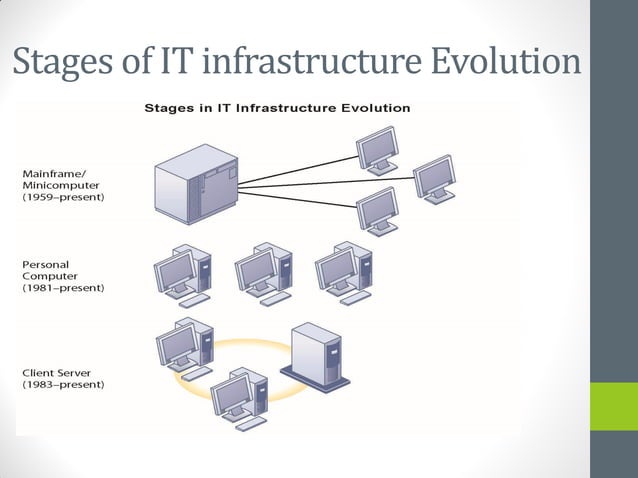 Stages of IT infrastructure Evolution

Stages in IT Infrastructure Evolution

Mainframe/
Minicomputer
(1959–present)

Personal
Computer
(1981–present)

Client Server
(1983–present)